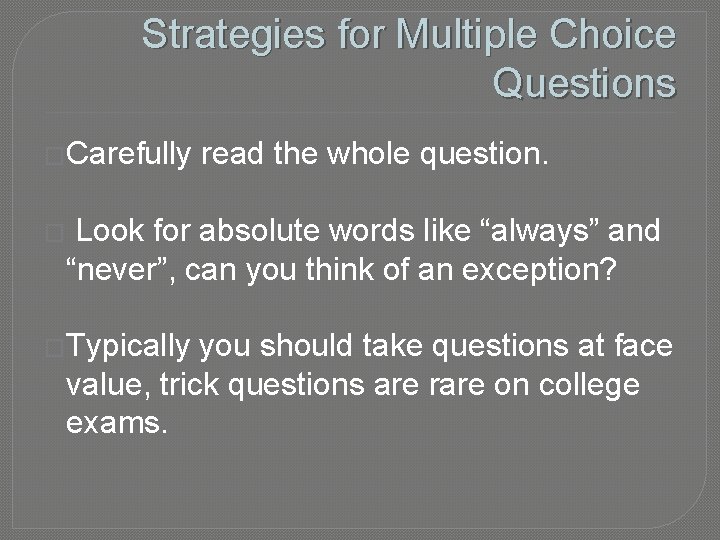 Strategies for Multiple Choice Questions

Carefully read the whole question.

Look for absolute words like “always” and “never”, can you think of an exception?

Typically you should take questions at face value, trick questions are rare on college exams.